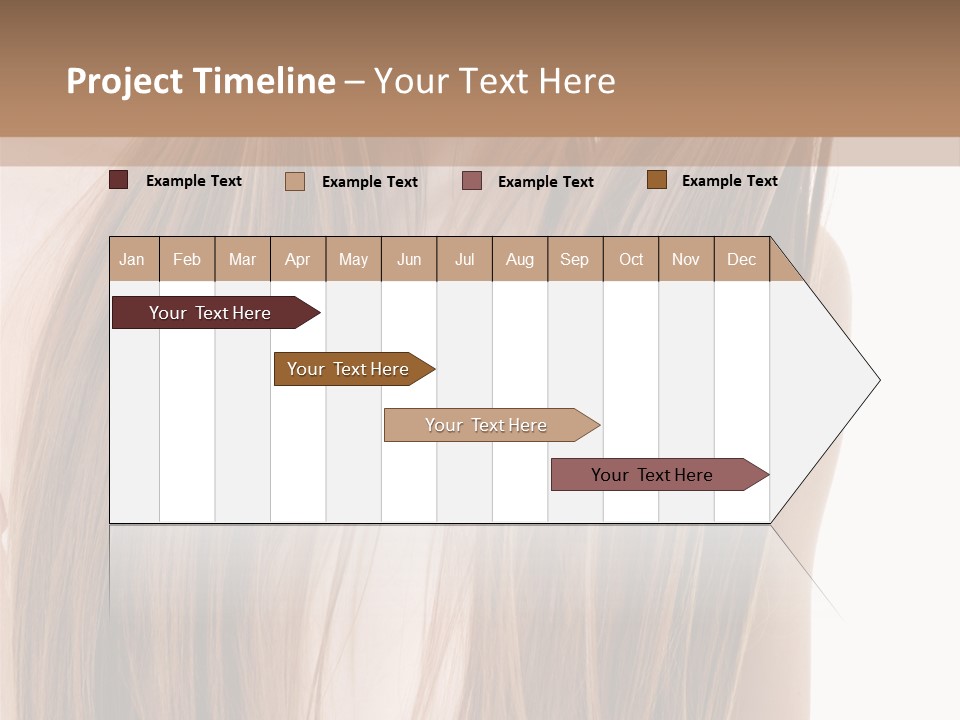 Project Timeline – Your Text Here

Example Text
Example Text
Example Text
Example Text

| Jan | Feb | Mar | Apr | May | Jun | Jul | Aug | Sep | Oct | Nov | Dec |
|---|---|---|---|---|---|---|---|---|---|---|---|

Your Text Here
Your Text Here
Your Text Here
Your Text Here